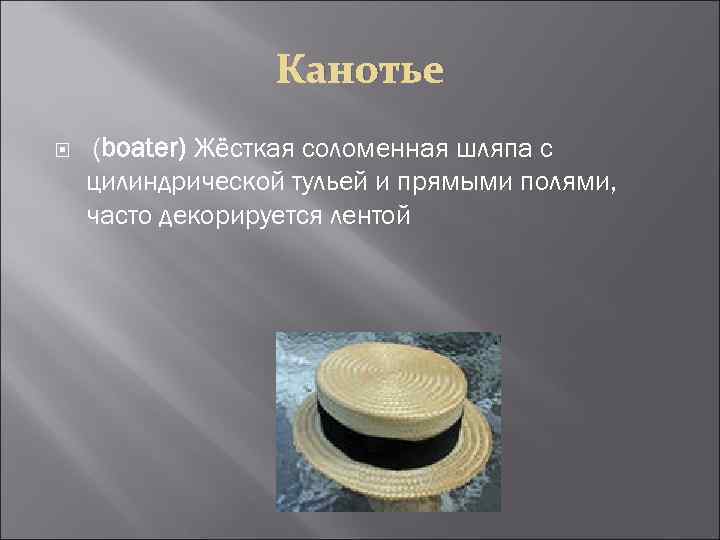 Канотье

(boater) Жёсткая соломенная шляпа с цилиндрической тульей и прямыми полями, часто декорируется лентой